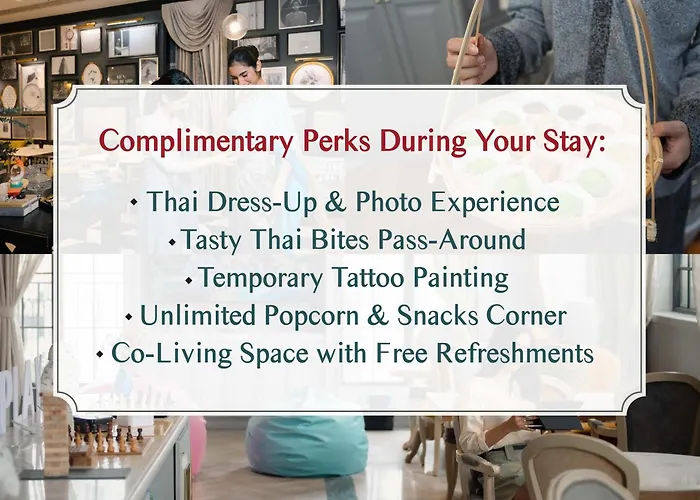 Complimentary Perks During Your Stay:

• Thai Dress-Up & Photo Experience
• Tasty Thai Bites Pass-Around
• Temporary Tattoo Painting
• Unlimited Popcorn & Snacks Corner
• Co-Living Space with Free Refreshments